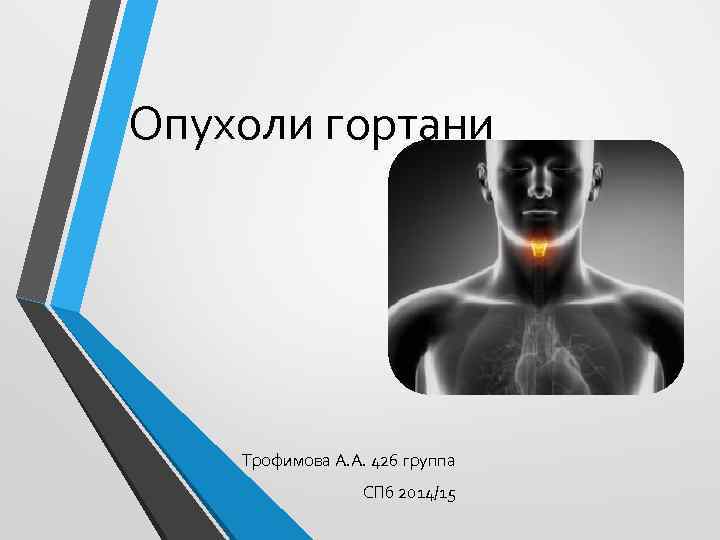 Опухоли гортани

Трофимова А.А. 426 группа

СПб 2014/15